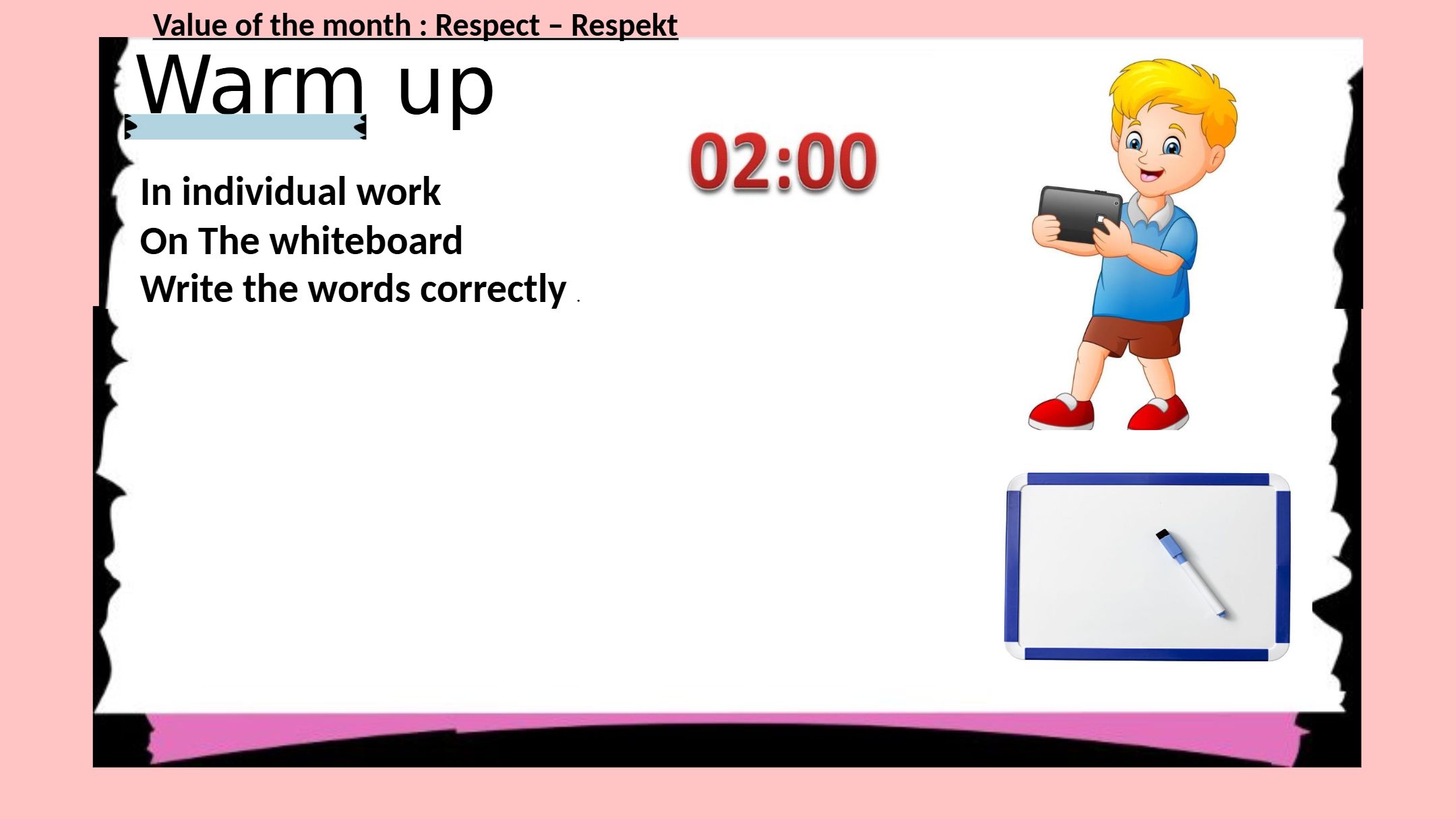 Value of the month : Respect – Respekt

Warm up

02:00

In individual work
On The whiteboard
Write the words correctly .